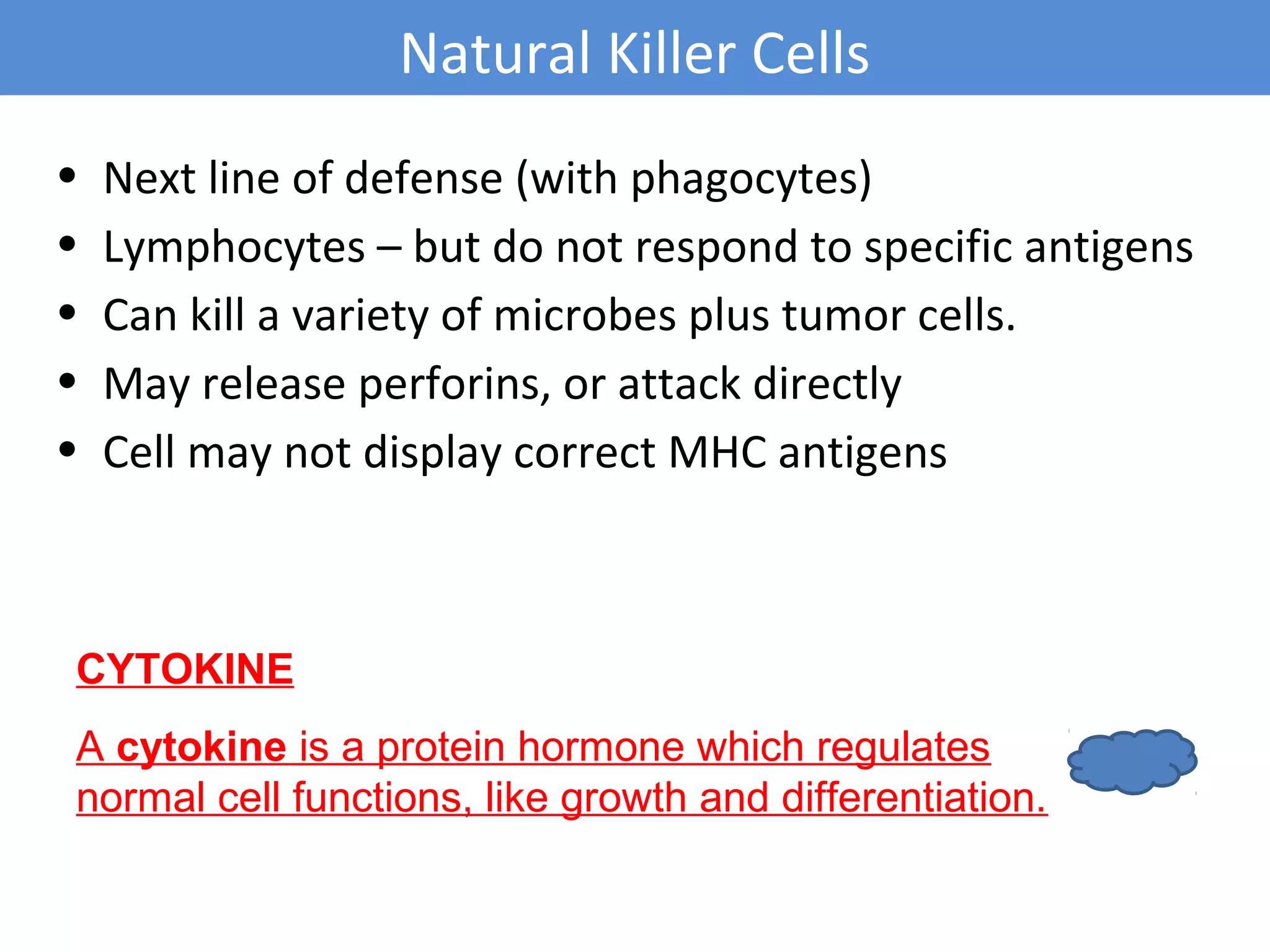 Natural Killer Cells

• Next line of defense (with phagocytes)
• Lymphocytes – but do not respond to specific antigens
• Can kill a variety of microbes plus tumor cells.
• May release perforins, or attack directly
• Cell may not display correct MHC antigens

CYTOKINE

A cytokine is a protein hormone which regulates normal cell functions, like growth and differentiation.